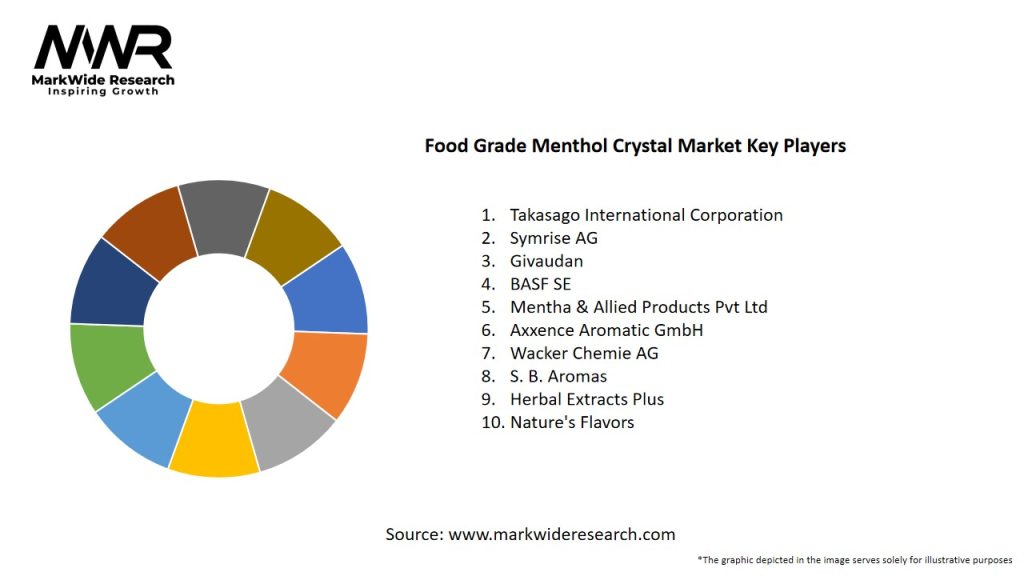 MWR
MarkWide Research
Inspiring Growth

Food Grade Menthol Crystal Market Key Players

1. Takasago International Corporation
2. Symrise AG
3. Givaudan
4. BASF SE
5. Mentha & Allied Products Pvt Ltd
6. Axxence Aromatic GmbH
7. Wacker Chemie AG
8. S. B. Aromas
9. Herbal Extracts Plus
10. Nature's Flavors

Source: www.markwideresearch.com

*The graphic depicted in the image serves solely for illustrative purposes